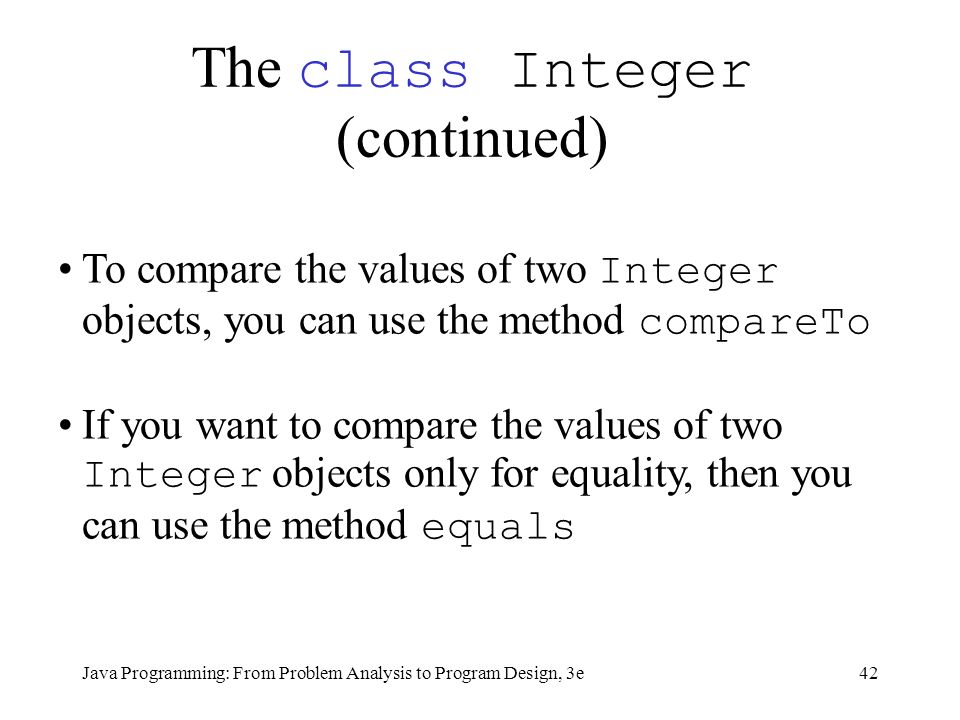 The class Integer (continued)

• To compare the values of two Integer objects, you can use the method compareTo

• If you want to compare the values of two Integer objects only for equality, then you can use the method equals

Java Programming: From Problem Analysis to Program Design, 3e

42